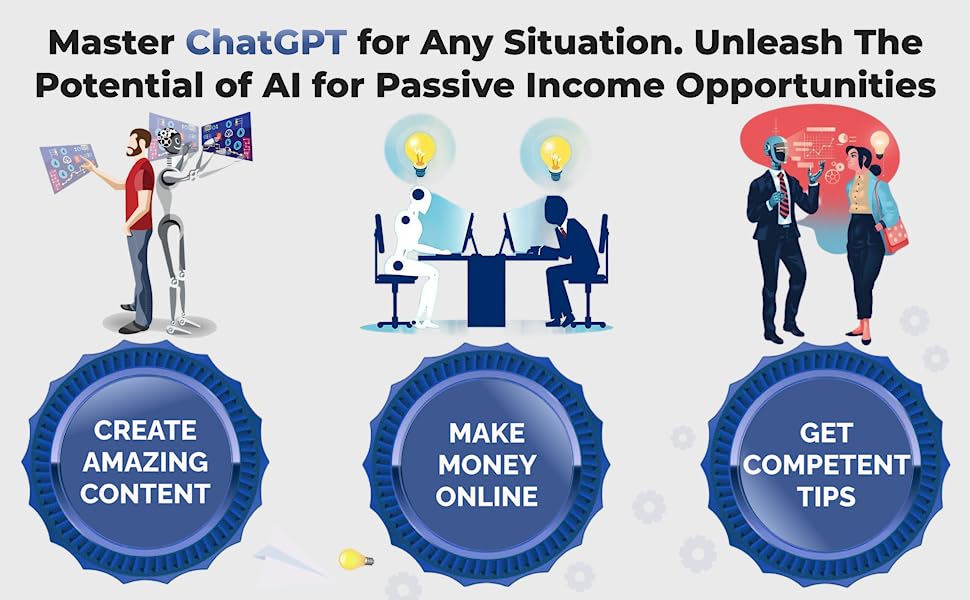 Master ChatGPT for Any Situation. Unleash The Potential of AI for Passive Income Opportunities

CREATE AMAZING CONTENT

MAKE MONEY ONLINE

GET COMPETENT TIPS